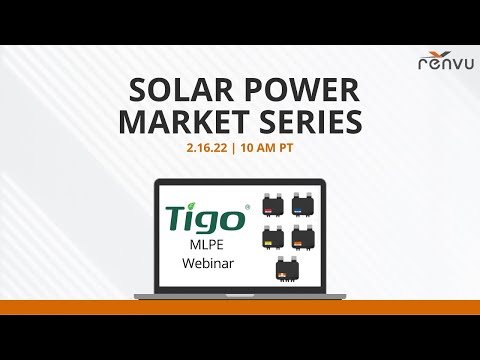 renvu

SOLAR POWER MARKET SERIES

2.16.22 | 10 AM PT

Tigo®

MLPE Webinar